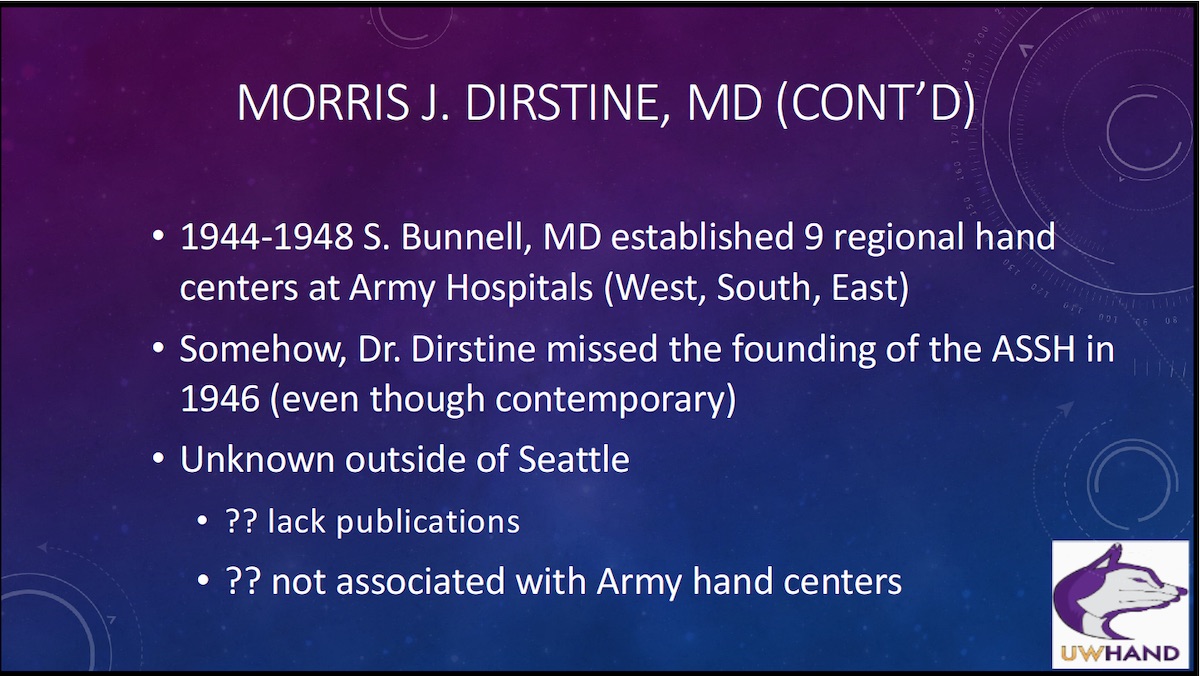 MORRIS J. DIRSTINE, MD (CONT'D)

• 1944-1948 S. Bunnell, MD established 9 regional hand centers at Army Hospitals (West, South, East)

• Somehow, Dr. Dirstine missed the founding of the ASSH in 1946 (even though contemporary)

• Unknown outside of Seattle

• ?? lack publications

• ?? not associated with Army hand centers

UWHAND